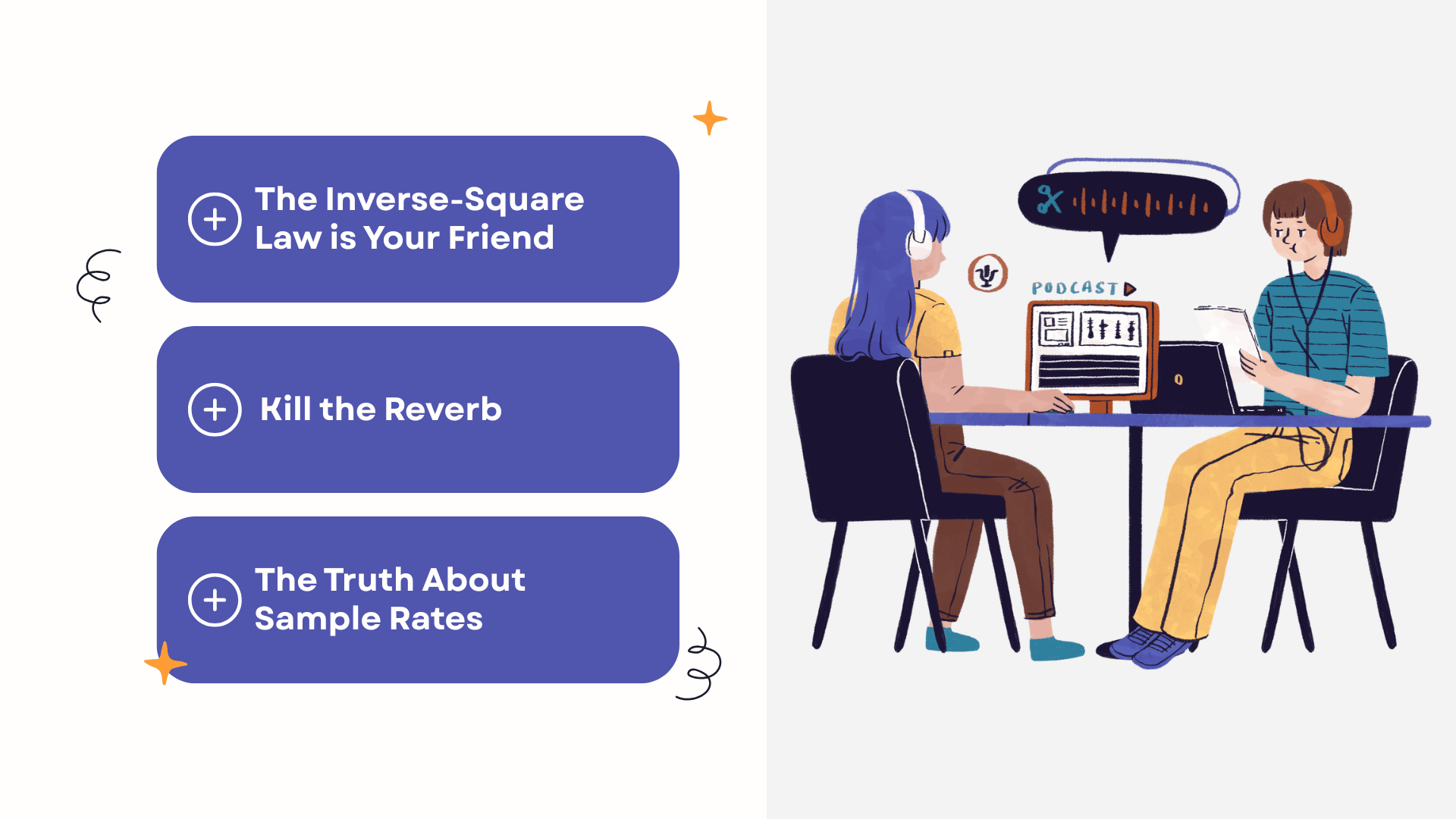 The Inverse-Square Law is Your Friend

Kill the Reverb

The Truth About Sample Rates

PODCAST